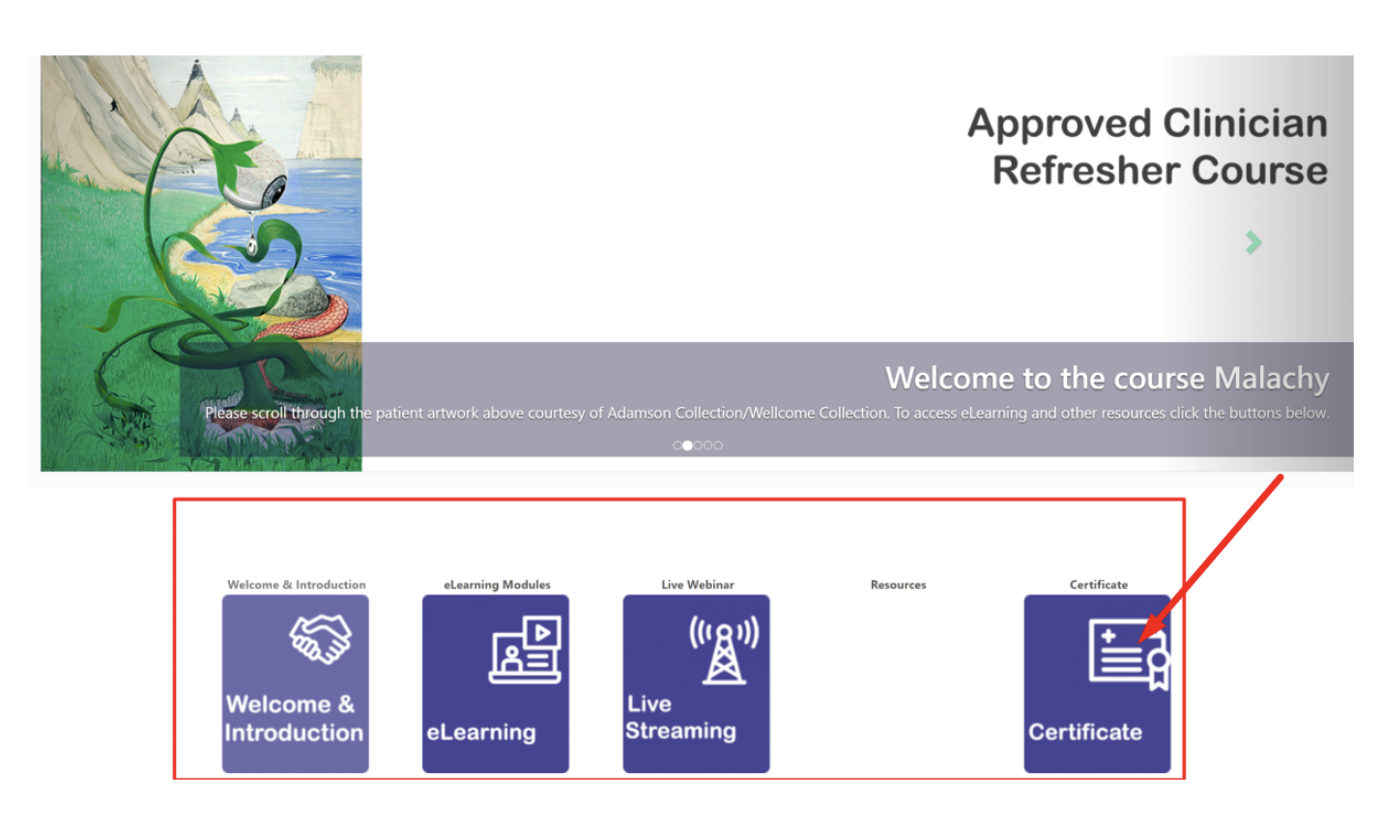 Approved Clinician Refresher Course

Welcome to the course Malachy

Please scroll through the patient artwork above courtesy of Adamson Collection/Wellcome Collection. To access eLearning and other resources click the buttons below.

Welcome & Introduction

Welcome & Introduction

eLearning Modules

eLearning

Live Webinar

Live Streaming

Resources

Certificate

Certificate